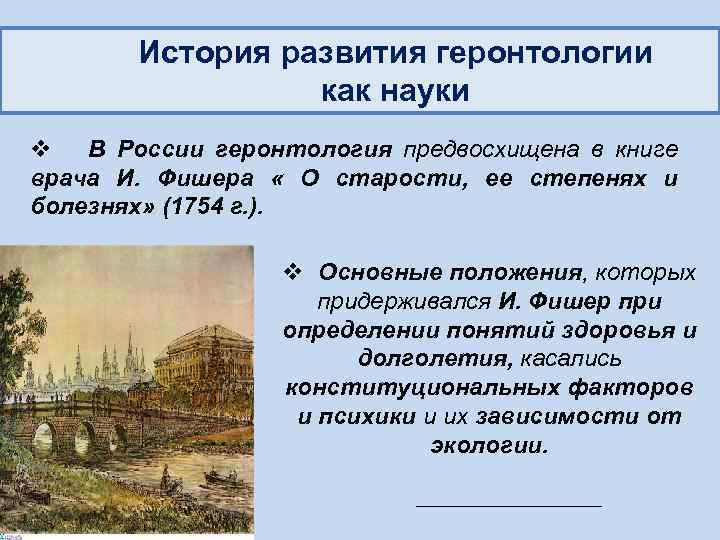 История развития геронтологии как науки

❖ В России геронтология предвосхищена в книге врача И. Фишера « О старости, ее степенях и болезнях» (1754 г.).

❖ Основные положения, которых придерживался И. Фишер при определении понятий здоровья и долголетия, касались конституциональных факторов и психики и их зависимости от экологии.